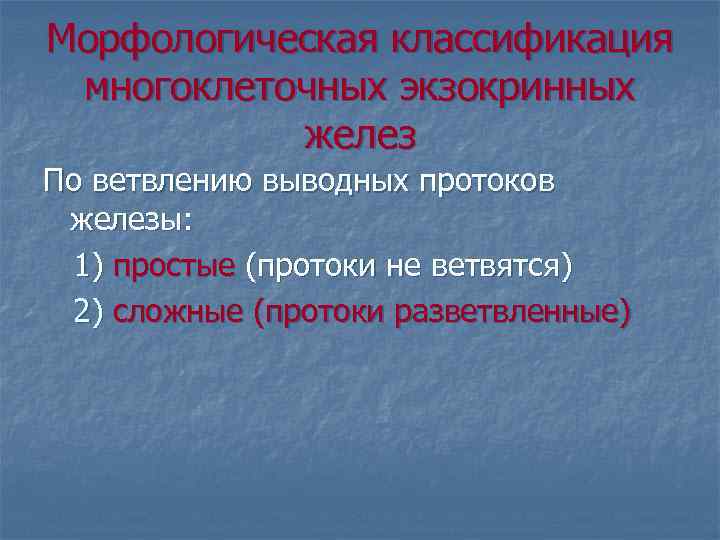 Морфологическая классификация многоклеточных экзокринных желез

По ветвлению выводных протоков железы:

1) простые (протоки не ветвятся)

2) сложные (протоки разветвленные)